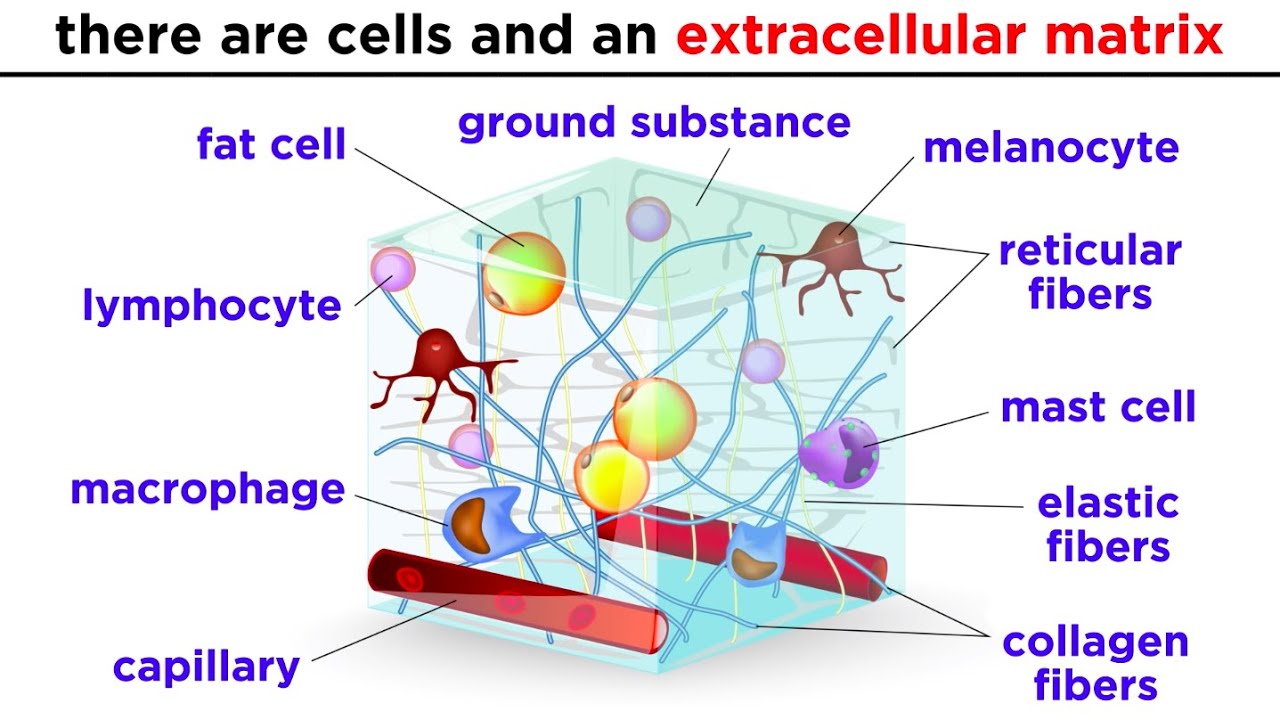 there are cells and an extracellular matrix

fat cell

ground substance

melanocyte

lymphocyte

reticular fibers

mast cell

macrophage

elastic fibers

capillary

collagen fibers